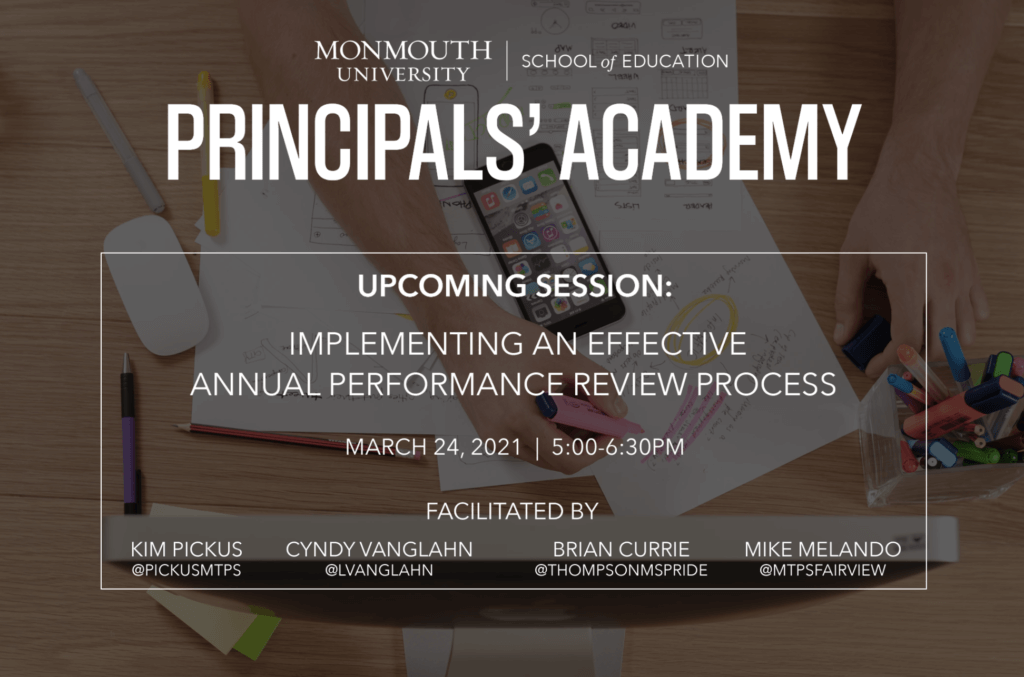 MONMOUTH UNIVERSITY | SCHOOL of EDUCATION

PRINCIPALS' ACADEMY

UPCOMING SESSION:

IMPLEMENTING AN EFFECTIVE ANNUAL PERFORMANCE REVIEW PROCESS

MARCH 24, 2021 | 5:00-6:30PM

FACILITATED BY

KIM PICKUS
@PICKUSMTPS

CYNDY VANGLAHN
@LVANGLAHN

BRIAN CURRIE
@THOMPSONMSPRIDE

MIKE MELANDO
@MTPSFAIRVIEW